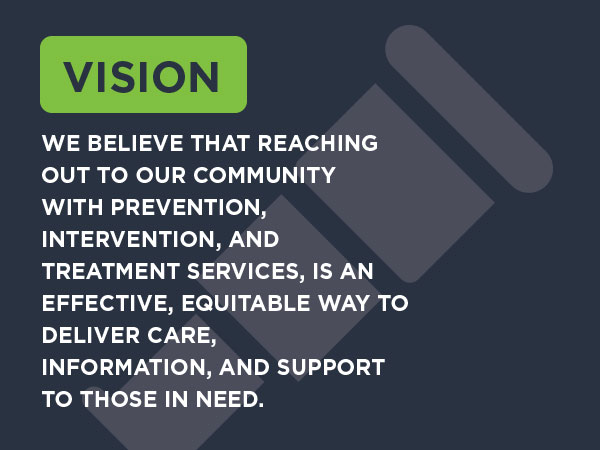 VISION

WE BELIEVE THAT REACHING OUT TO OUR COMMUNITY WITH PREVENTION, INTERVENTION, AND TREATMENT SERVICES, IS AN EFFECTIVE, EQUITABLE WAY TO DELIVER CARE, INFORMATION, AND SUPPORT TO THOSE IN NEED.